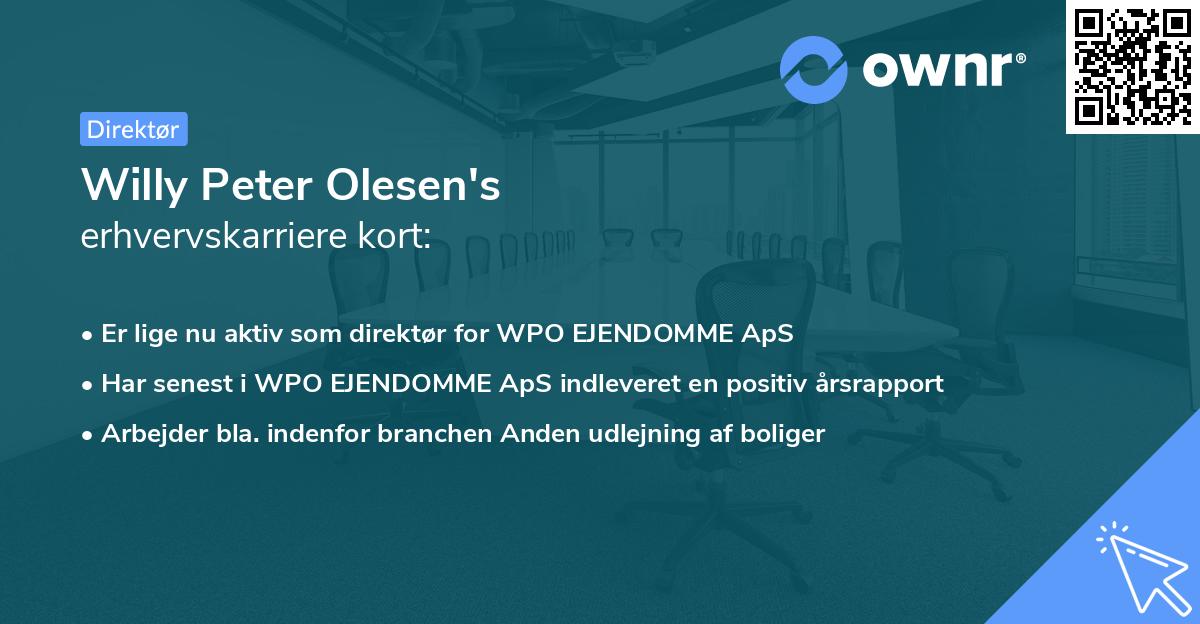 ownr®

Direktør

Willy Peter Olesen's erhvervskarriere kort:

• Er lige nu aktiv som direktør for WPO EJENDOMME ApS
• Har senest i WPO EJENDOMME ApS indleveret en positiv årsrapport
• Arbejder bla. indenfor branchen Anden udlejning af boliger